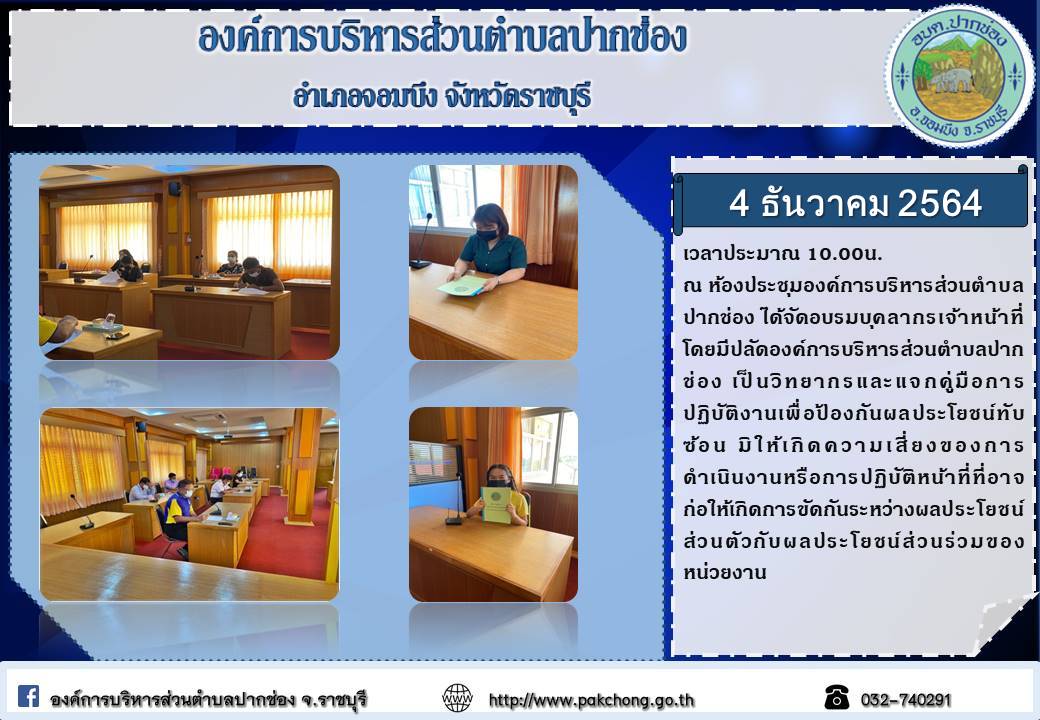 องค์การบริหารส่วนตำบลปากช่อง

อำเภอจอมบึง จังหวัดราชบุรี

อบต.ปากช่อง
อ.จอมบึง จ.ราชบุรี

4 ธันวาคม 2564

เวลาประมาณ 10.00น.
ณ ห้องประชุมองค์การบริหารส่วนตำบลปากช่อง ได้จัดอบรมบุคลากรเจ้าหน้าที่ โดยมีปลัดองค์การบริหารส่วนตำบลปากช่อง เป็นวิทยากรและแจกคู่มือการปฏิบัติงานเพื่อป้องกันผลประโยชน์ทับซ้อน มิให้เกิดความเสี่ยงของการดำเนินงานหรือการปฏิบัติหน้าที่ที่อาจก่อให้เกิดการขัดกันระหว่างผลประโยชน์ส่วนตัวกับผลประโยชน์ส่วนร่วมของหน่วยงาน

องค์การบริหารส่วนตำบลปากช่อง จ.ราชบุรี

http://www.pakchong.go.th

032-740291